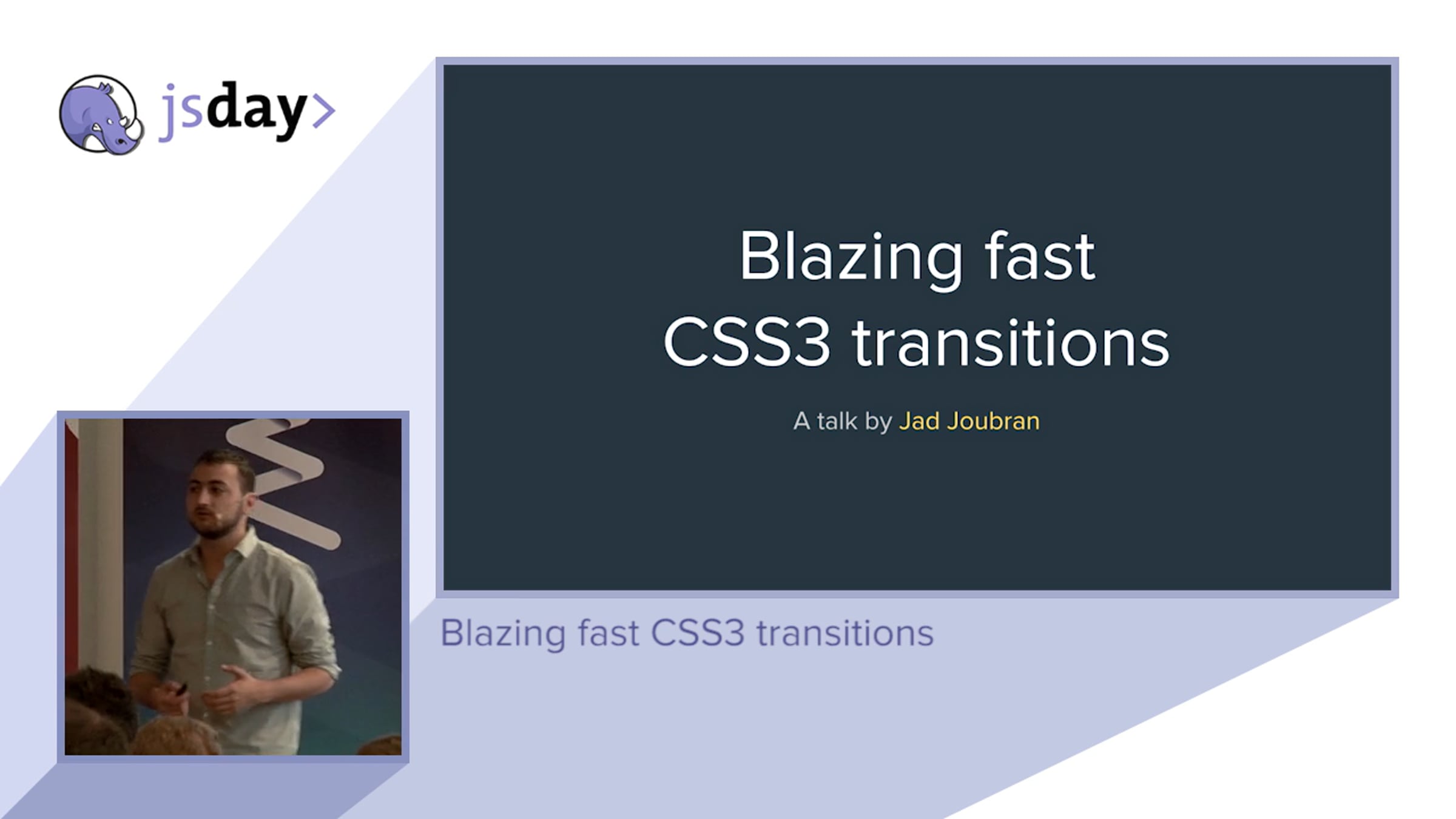 jsday>

Blazing fast CSS3 transitions

A talk by Jad Joubran

Blazing fast CSS3 transitions